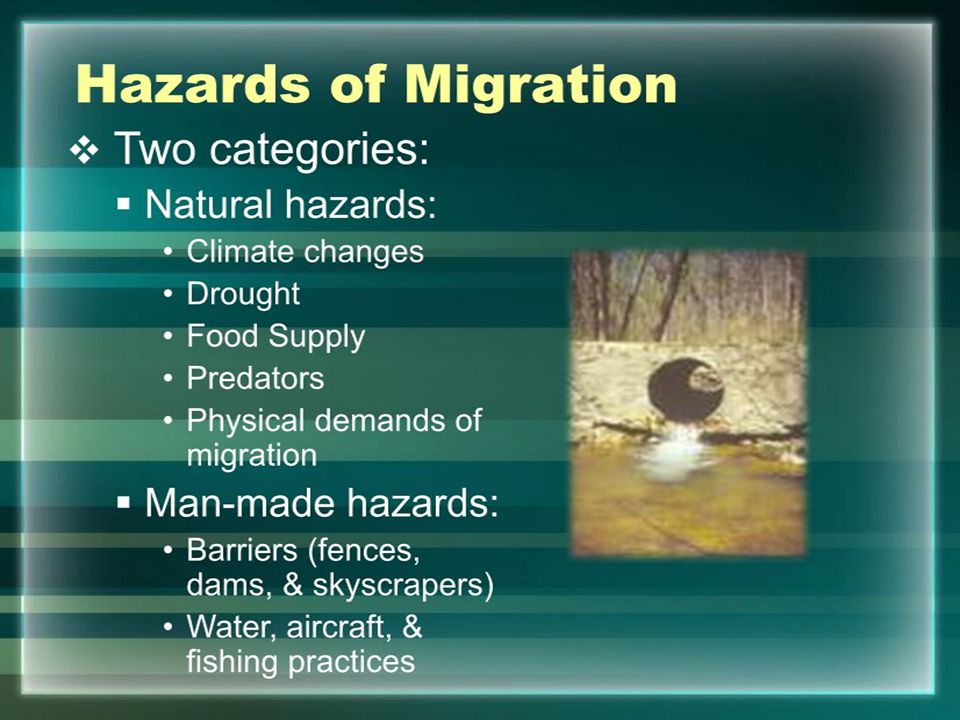 Hazards of Migration

❖ Two categories:

▪ Natural hazards:

• Climate changes
• Drought
• Food Supply
• Predators
• Physical demands of migration

▪ Man-made hazards:

• Barriers (fences, dams, & skyscrapers)
• Water, aircraft, & fishing practices